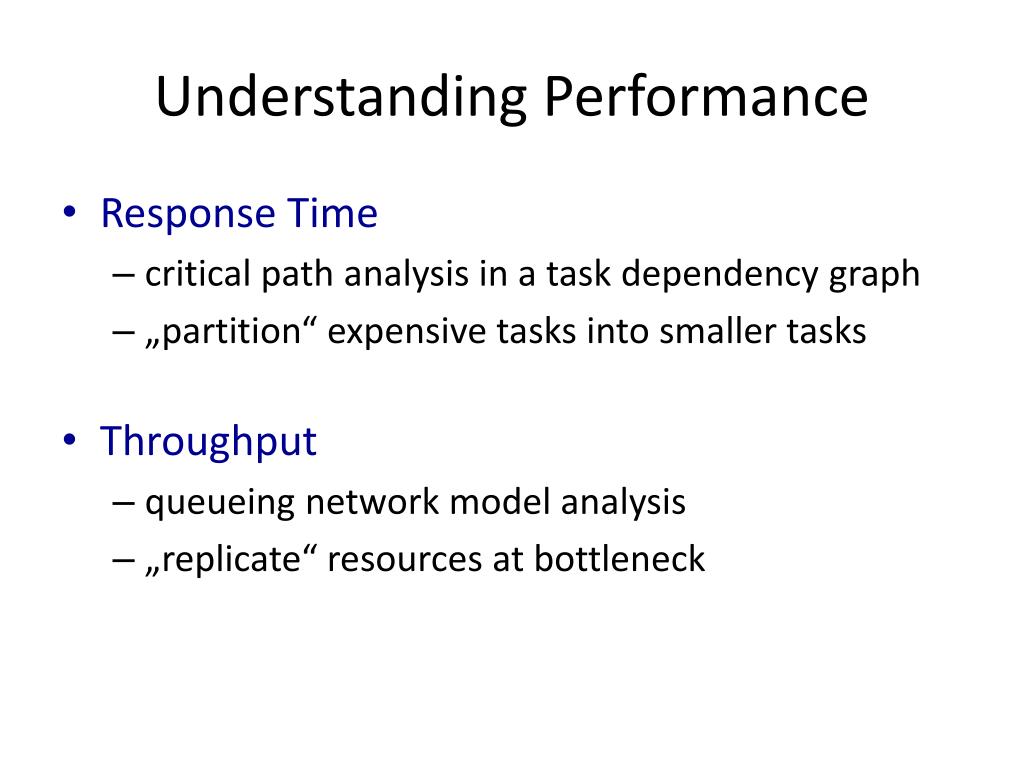 Understanding Performance

• Response Time
– critical path analysis in a task dependency graph
– „partition“ expensive tasks into smaller tasks

• Throughput
– queueing network model analysis
– „replicate“ resources at bottleneck